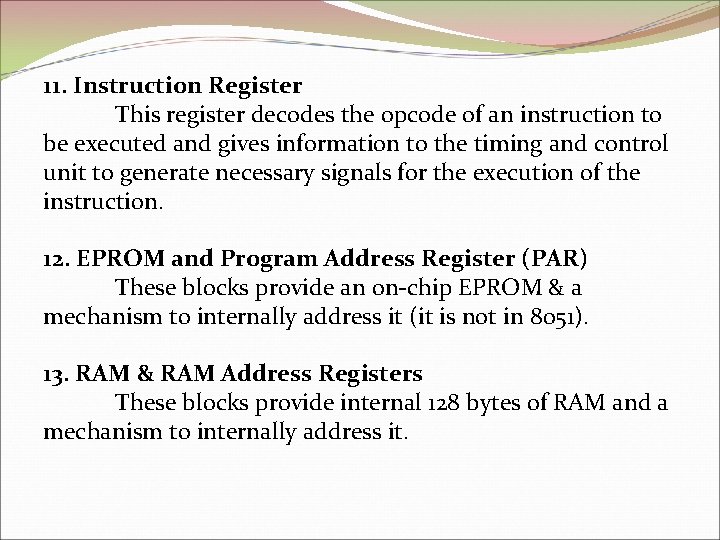 11. Instruction Register

This register decodes the opcode of an instruction to be executed and gives information to the timing and control unit to generate necessary signals for the execution of the instruction.

12. EPROM and Program Address Register (PAR)

These blocks provide an on-chip EPROM & a mechanism to internally address it (it is not in 8051).

13. RAM & RAM Address Registers

These blocks provide internal 128 bytes of RAM and a mechanism to internally address it.